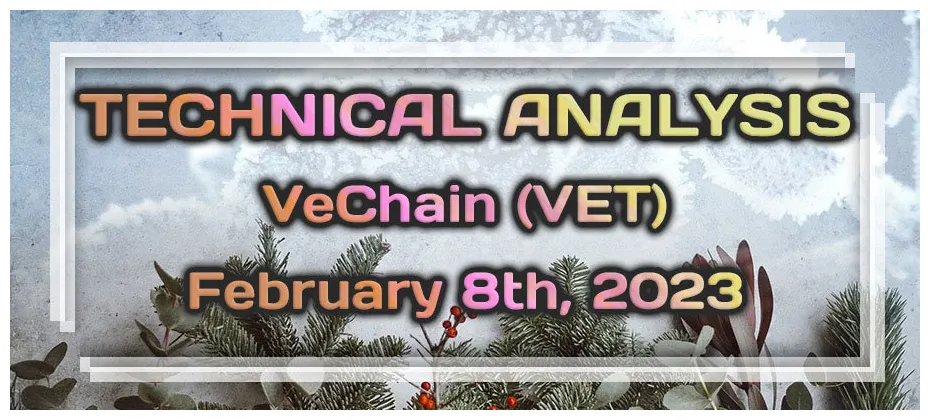 TECHNICAL ANALYSIS
VeChain (VET)
February 8th, 2023